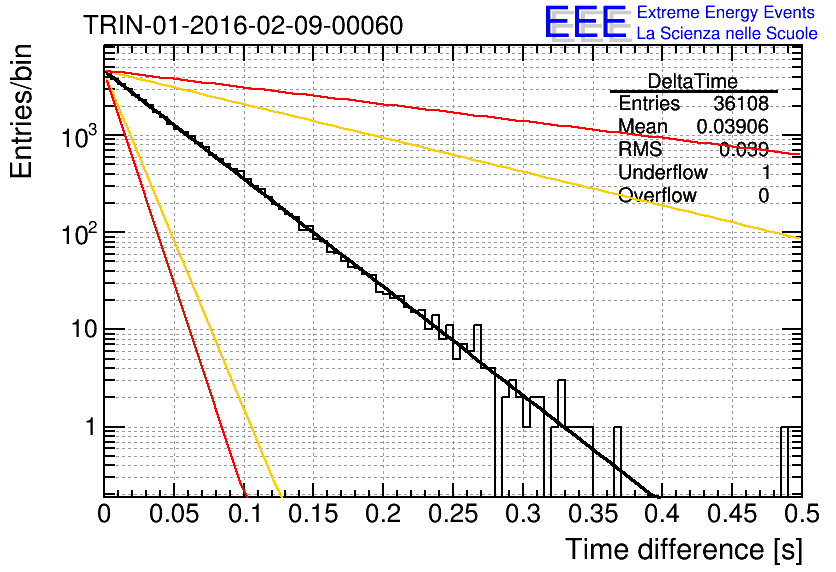 TRIN-01-2016-02-09-00060

EEE Extreme Energy Events
La Scienza nelle Scuole

| DeltaTime | |
|---|---|
| Entries | 36108 |
| Mean | 0.03906 |
| RMS | 0.039 |
| Underflow | 1 |
| Overflow | 0 |

Entries/bin

$10^3$
$10^2$
10
1

0 0.05 0.1 0.15 0.2 0.25 0.3 0.35 0.4 0.45 0.5

Time difference [s]